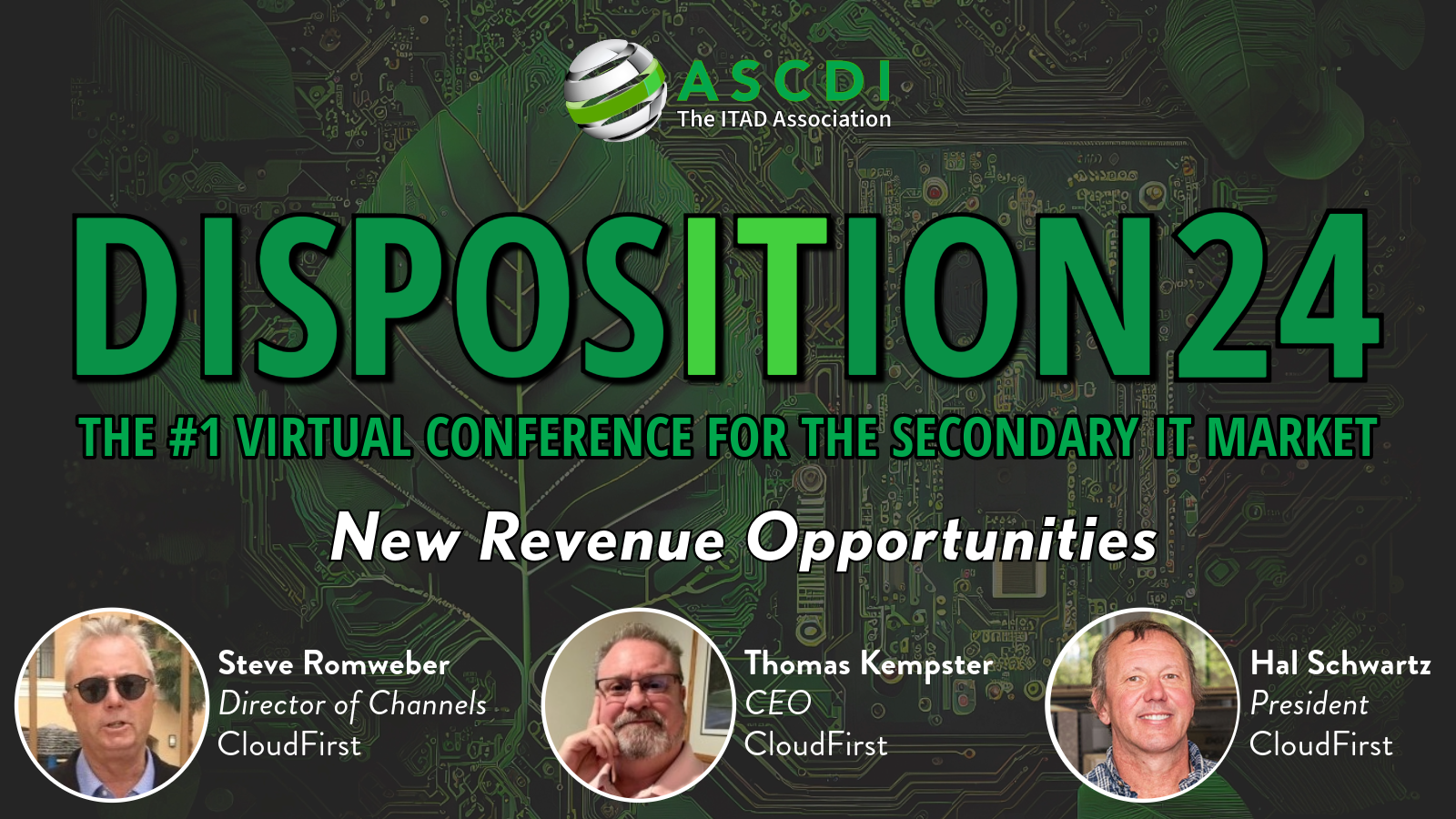 ASCDI
The ITAD Association

DISPOSITION24

THE #1 VIRTUAL CONFERENCE FOR THE SECONDARY IT MARKET

New Revenue Opportunities

Steve Romweber
Director of Channels
CloudFirst

Thomas Kempster
CEO
CloudFirst

Hal Schwartz
President
CloudFirst